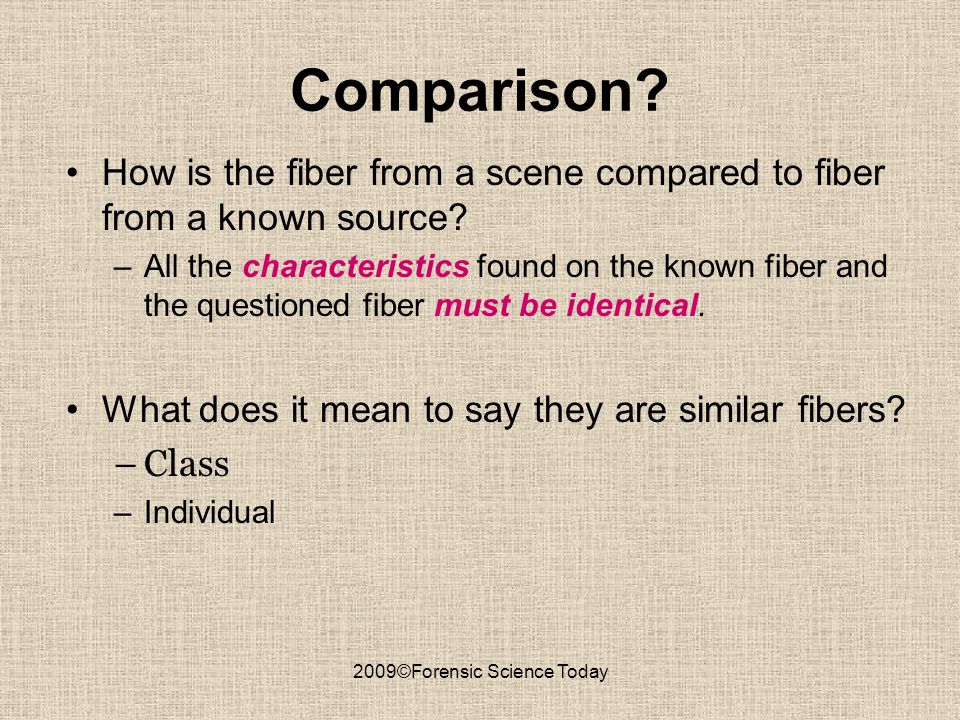 Comparison?

• How is the fiber from a scene compared to fiber from a known source?
– All the characteristics found on the known fiber and the questioned fiber must be identical.

• What does it mean to say they are similar fibers?
– Class
– Individual

2009©Forensic Science Today